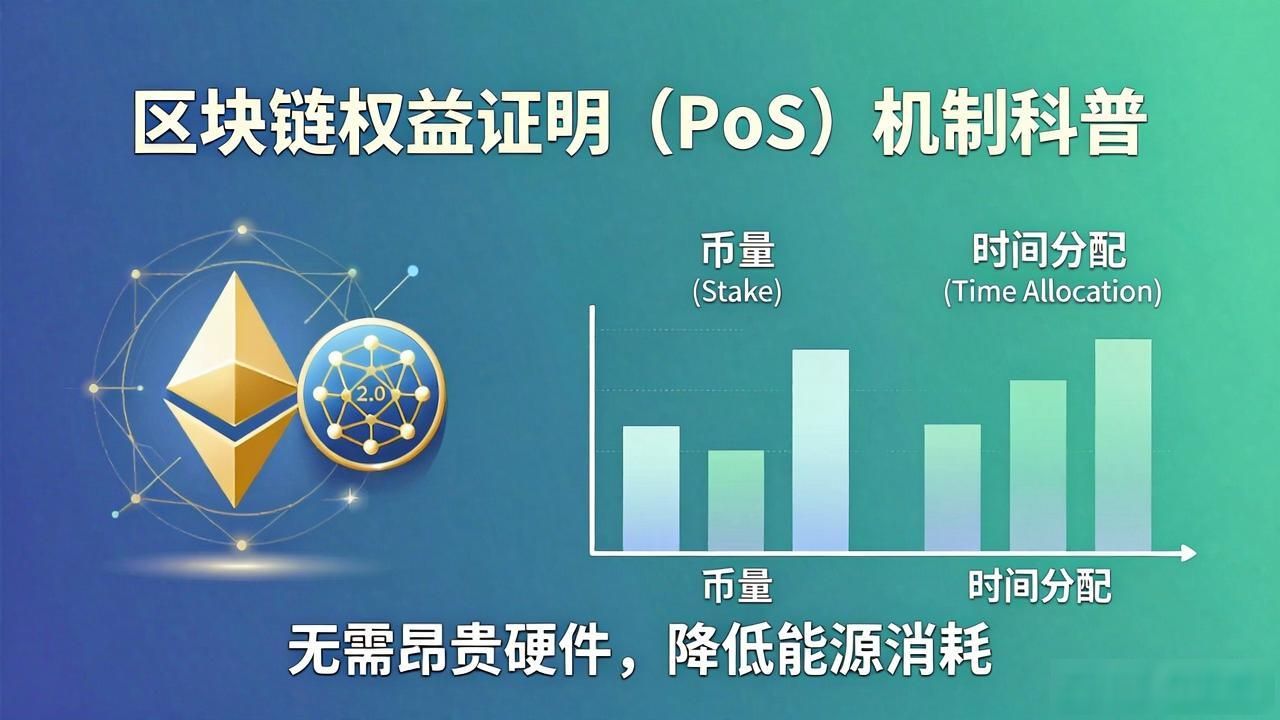 区块链权益证明（PoS）机制科普

2.0

币量
(Stake)

时间分配
(Time Allocation)

币量

时间分配

无需昂贵硬件，降低能源消耗